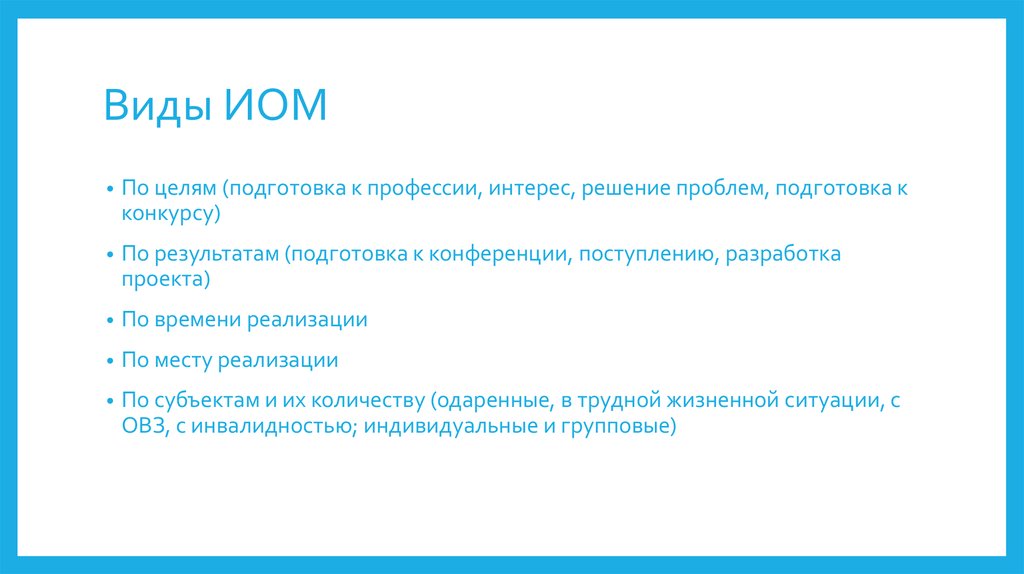 Виды ИОМ

• По целям (подготовка к профессии, интерес, решение проблем, подготовка к конкурсу)

• По результатам (подготовка к конференции, поступлению, разработка проекта)

• По времени реализации

• По месту реализации

• По субъектам и их количеству (одаренные, в трудной жизненной ситуации, с ОВЗ, с инвалидностью; индивидуальные и групповые)